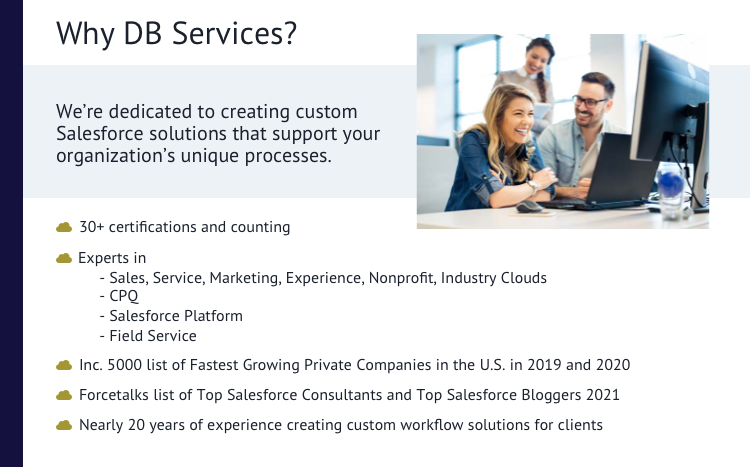 Why DB Services?

We're dedicated to creating custom Salesforce solutions that support your organization's unique processes.

30+ certifications and counting

Experts in
- Sales, Service, Marketing, Experience, Nonprofit, Industry Clouds
- CPQ
- Salesforce Platform
- Field Service

Inc. 5000 list of Fastest Growing Private Companies in the U.S. in 2019 and 2020

Forcetalks list of Top Salesforce Consultants and Top Salesforce Bloggers 2021

Nearly 20 years of experience creating custom workflow solutions for clients